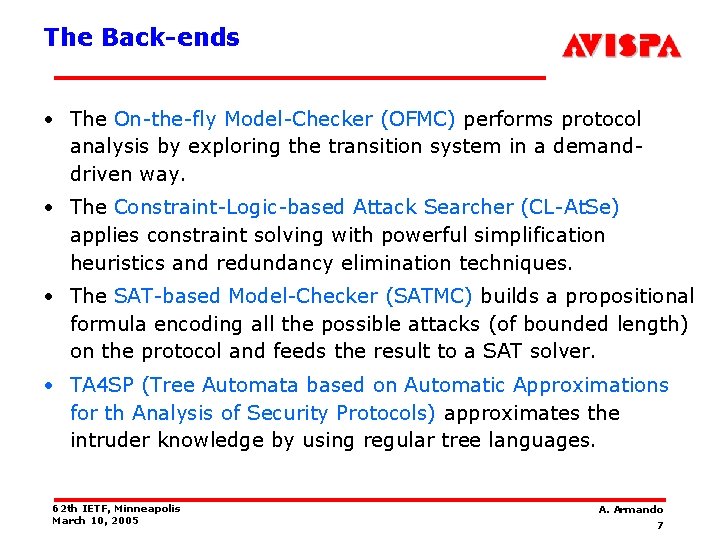 The Back-ends

AVISPA

• The On-the-fly Model-Checker (OFMC) performs protocol analysis by exploring the transition system in a demand-driven way.

• The Constraint-Logic-based Attack Searcher (CL-AtSe) applies constraint solving with powerful simplification heuristics and redundancy elimination techniques.

• The SAT-based Model-Checker (SATMC) builds a propositional formula encoding all the possible attacks (of bounded length) on the protocol and feeds the result to a SAT solver.

• TA4SP (Tree Automata based on Automatic Approximations for th Analysis of Security Protocols) approximates the intruder knowledge by using regular tree languages.

62th IETF, Minneapolis
March 10, 2005

A. Armando
7